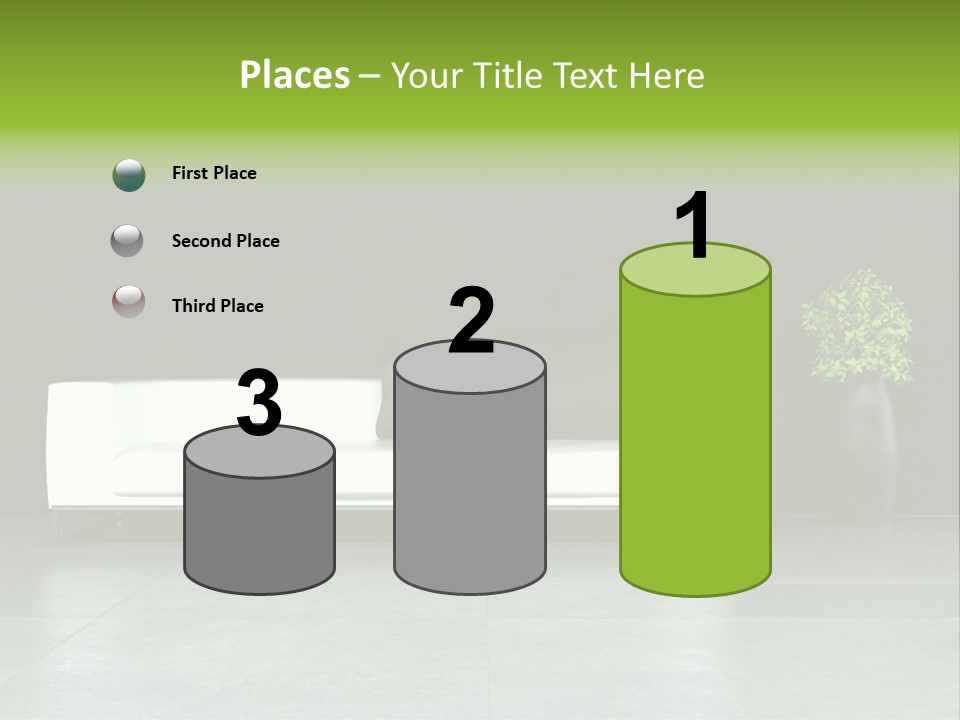 Places – Your Title Text Here

First Place

Second Place

Third Place

3

2

1